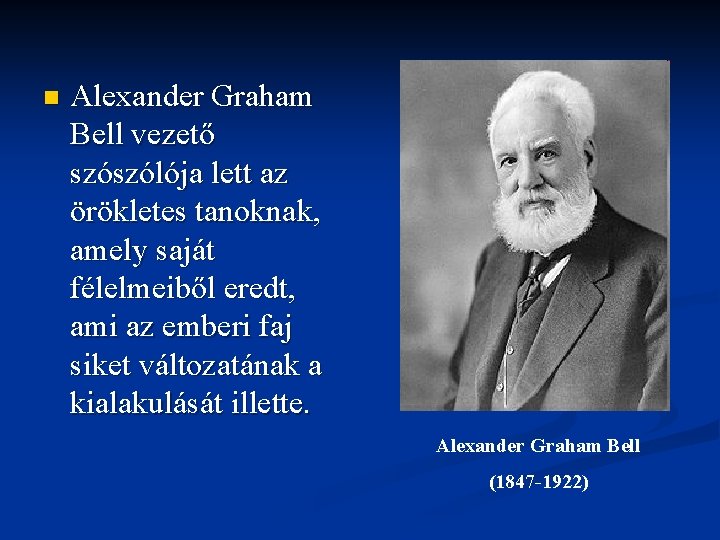 Alexander Graham Bell vezető szószólója lett az örökletes tanoknak, amely saját félelmeiből eredt, ami az emberi faj siket változatának a kialakulását illette.

Alexander Graham Bell

(1847-1922)